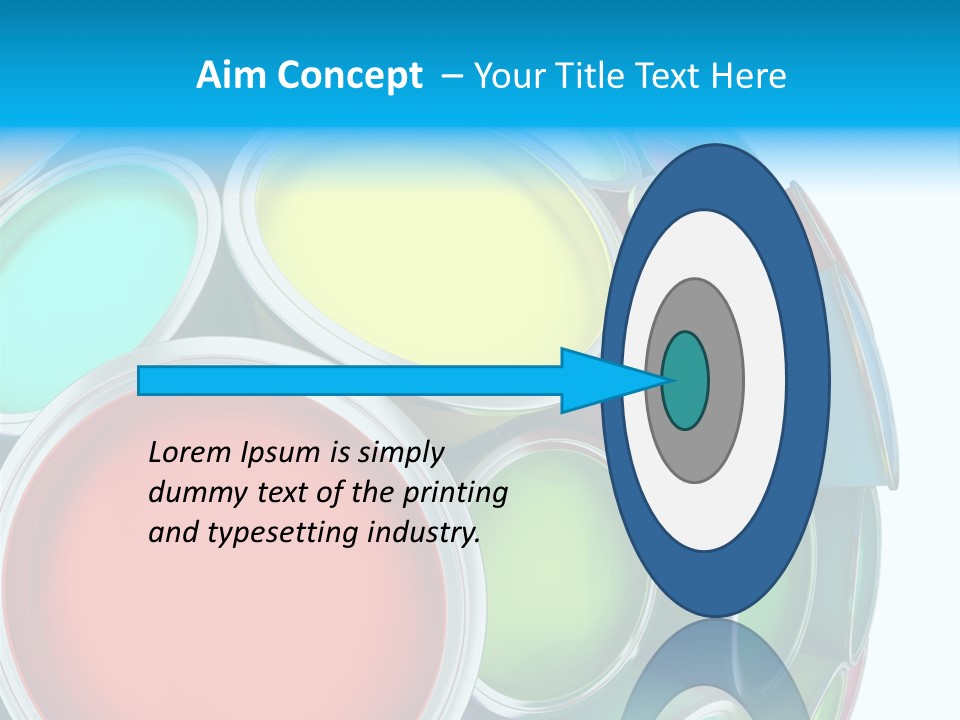 Aim Concept – Your Title Text Here

Lorem Ipsum is simply dummy text of the printing and typesetting industry.